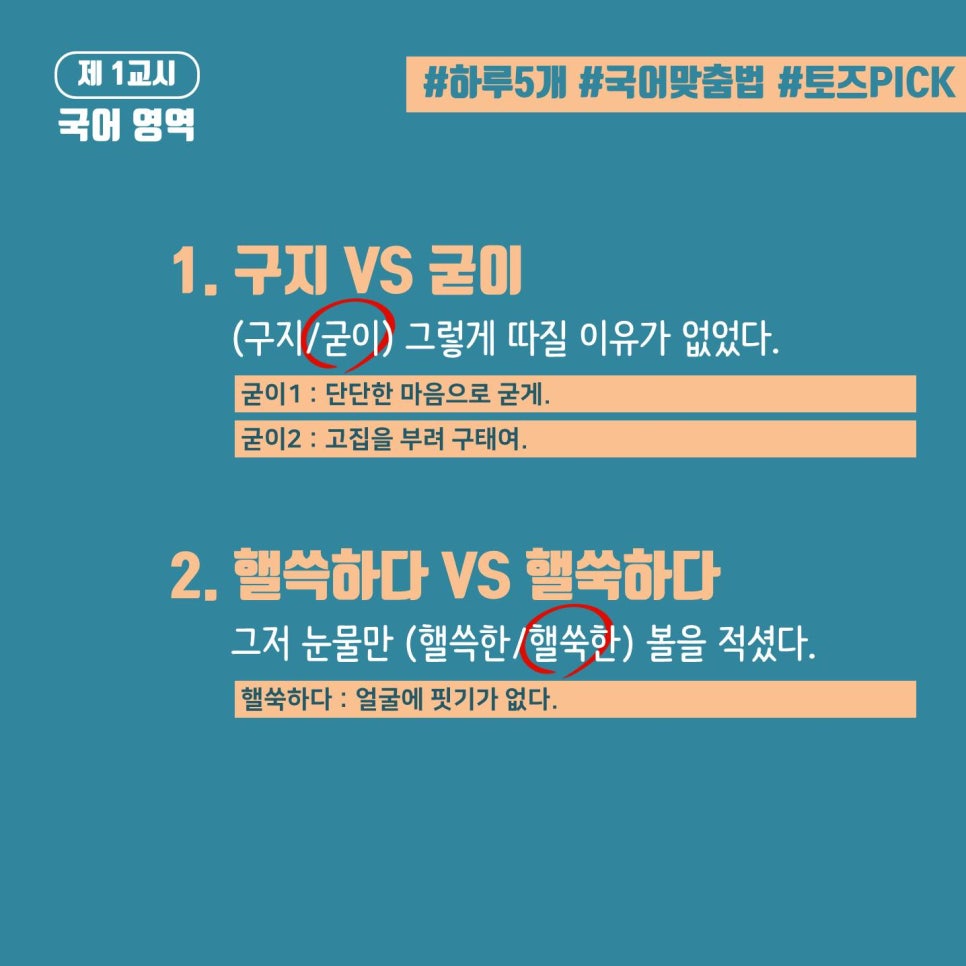 제 1교시
국어 영역

#하루5개 #국어맞춤법 #토즈PICK

1. 구지 VS 굳이

(구지/굳이) 그렇게 따질 이유가 없었다.

굳이1 : 단단한 마음으로 굳게.

굳이2 : 고집을 부려 구태여.

2. 핼쓱하다 VS 핼쑥하다

그저 눈물만 (핼쓱한/핼쑥한) 볼을 적셨다.

핼쑥하다 : 얼굴에 핏기가 없다.